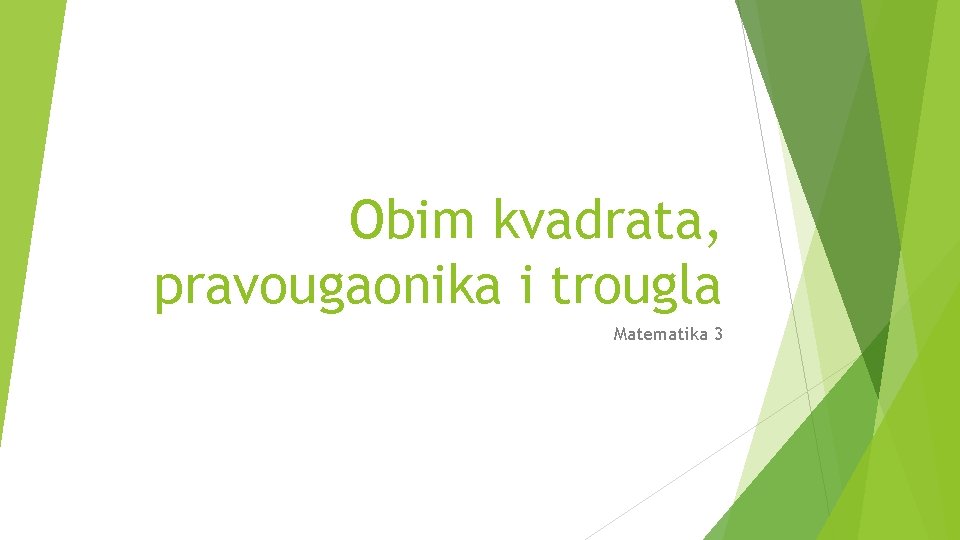 Obim kvadrata, pravougaonika i trougla

Matematika 3